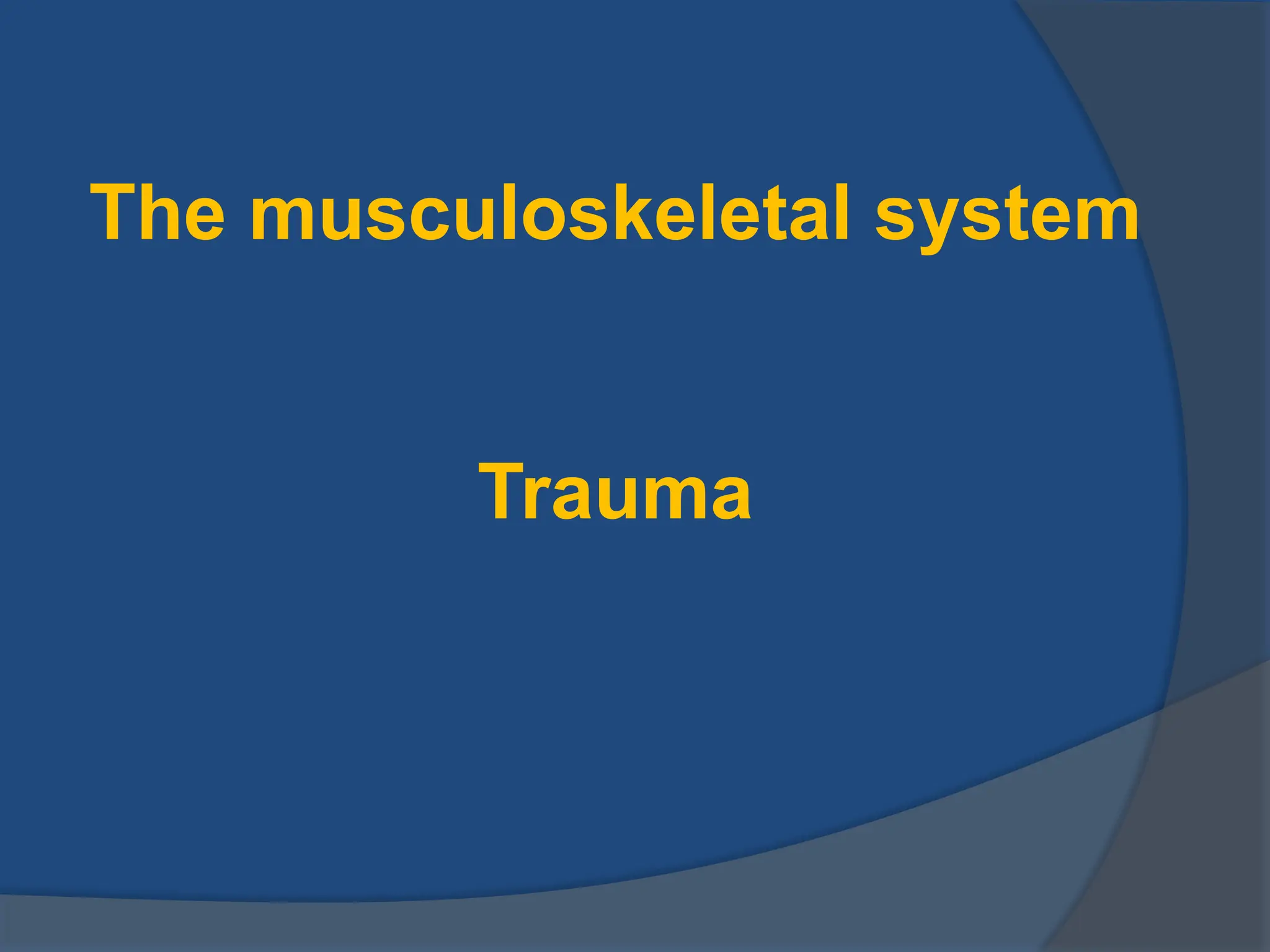 The musculoskeletal system

Trauma